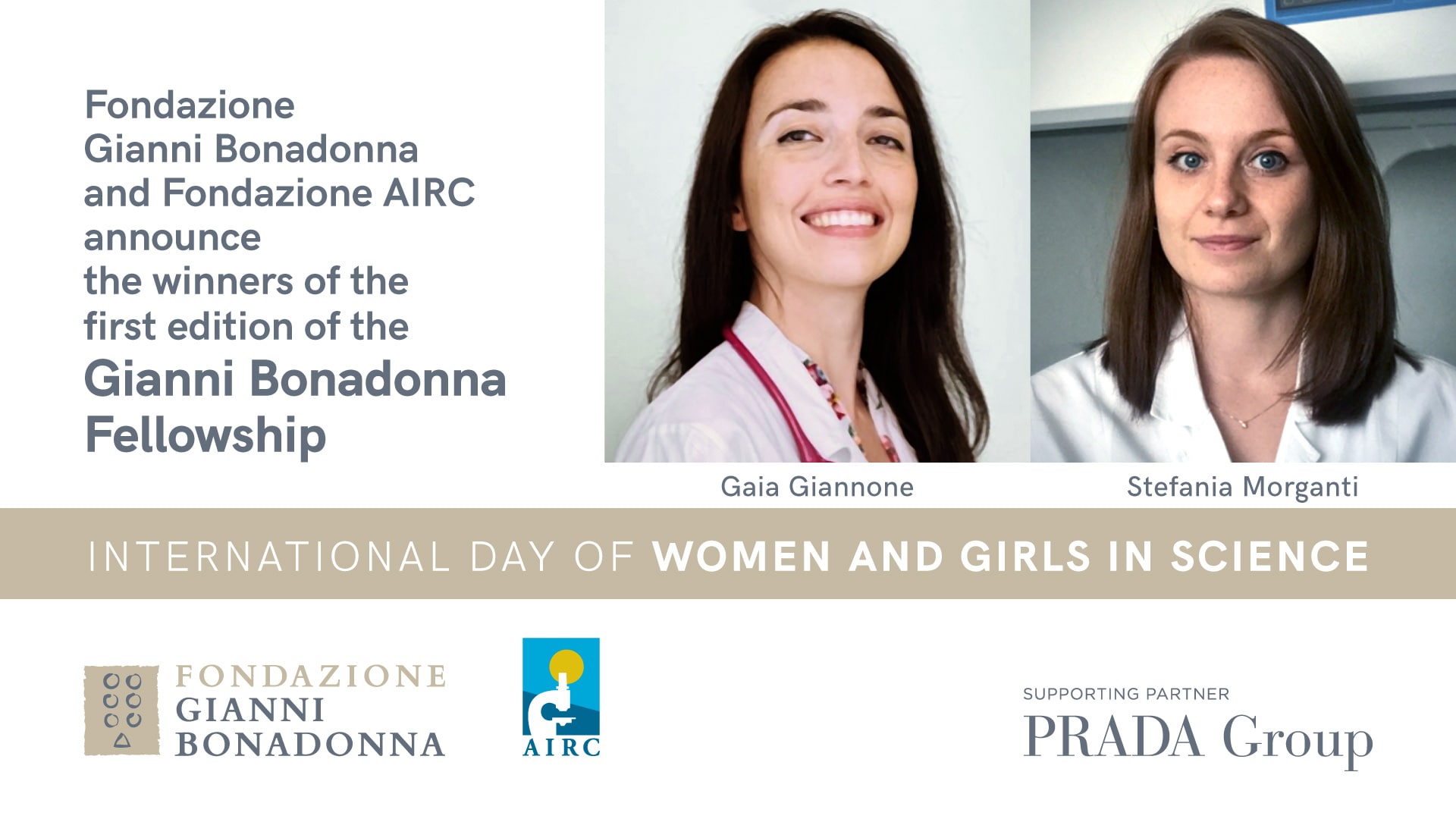 Fondazione Gianni Bonadonna and Fondazione AIRC announce the winners of the first edition of the
Gianni Bonadonna Fellowship

Gaia Giannone

Stefania Morganti

INTERNATIONAL DAY OF WOMEN AND GIRLS IN SCIENCE

FONDAZIONE GIANNI BONADONNA

AIRC

SUPPORTING PARTNER
PRADA Group